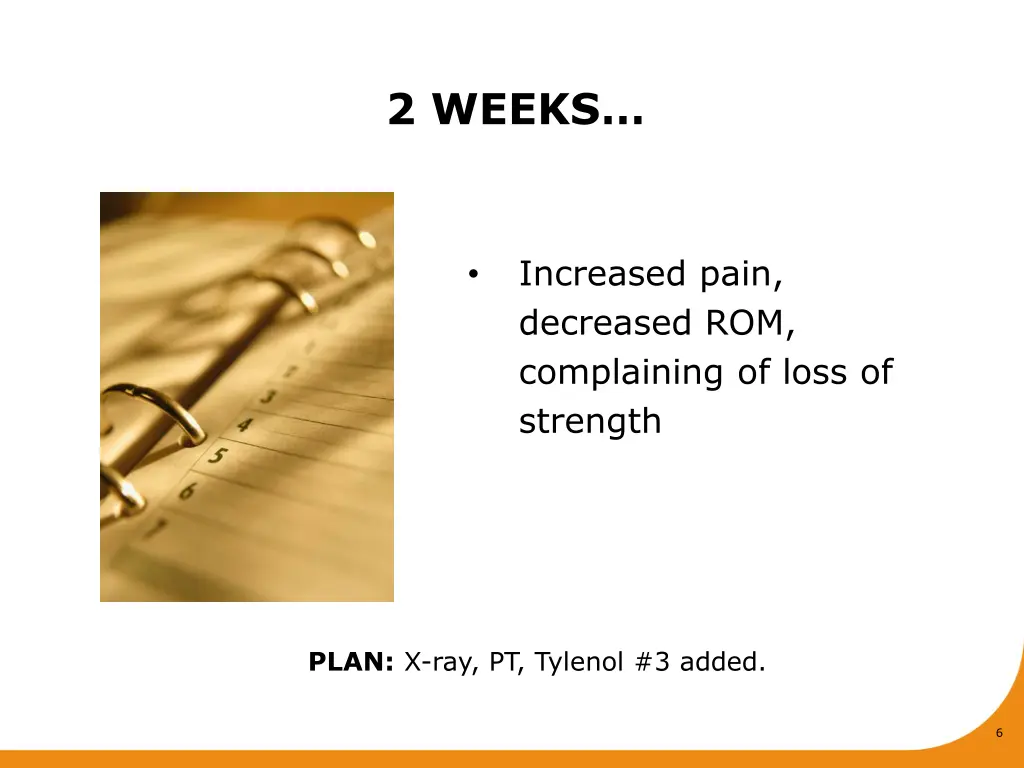 2 WEEKS…

2
3
4
5
6
7

• Increased pain, decreased ROM, complaining of loss of strength

PLAN: X-ray, PT, Tylenol #3 added.

6